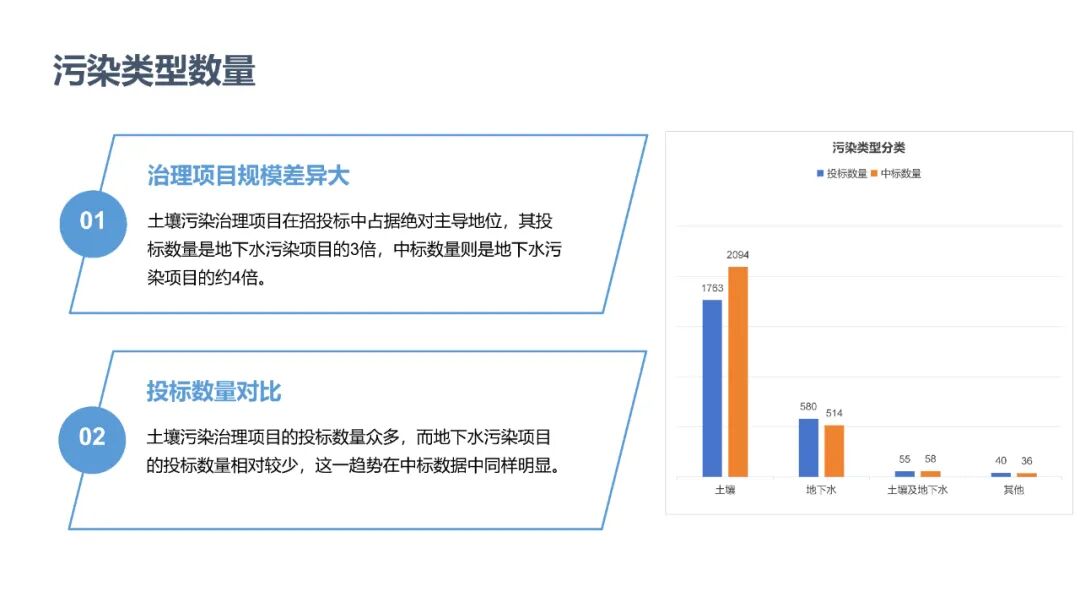 污染类型数量

01

治理项目规模差异大

土壤污染治理项目在招投标中占据绝对主导地位，其投标数量是地下水污染项目的3倍，中标数量则是地下水污染项目的约4倍。

02

投标数量对比

土壤污染治理项目的投标数量众多，而地下水污染项目的投标数量相对较少，这一趋势在中标数据中同样明显。

污染类型分类

投标数量 中标数量

1783
2094
580
514
55
58
40
36

土壤
地下水
土壤及地下水
其他